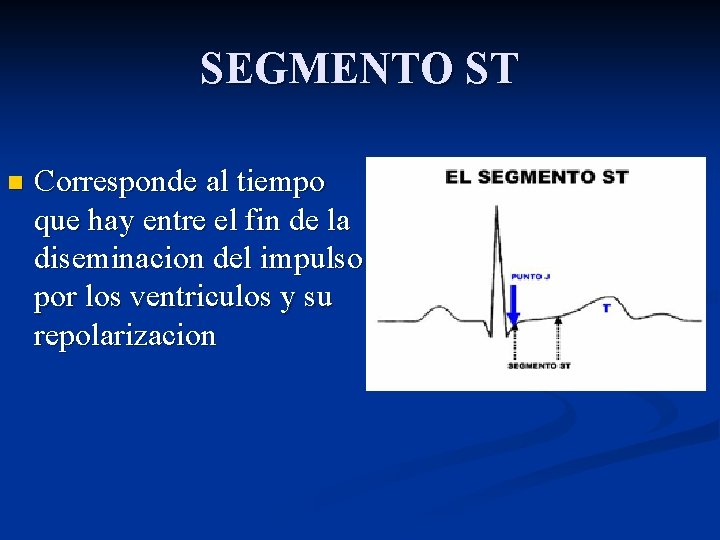 SEGMENTO ST

Corresponde al tiempo que hay entre el fin de la diseminacion del impulso por los ventriculos y su repolarizacion

EL SEGMENTO ST

PUNTO J

T

SEGMENTO ST